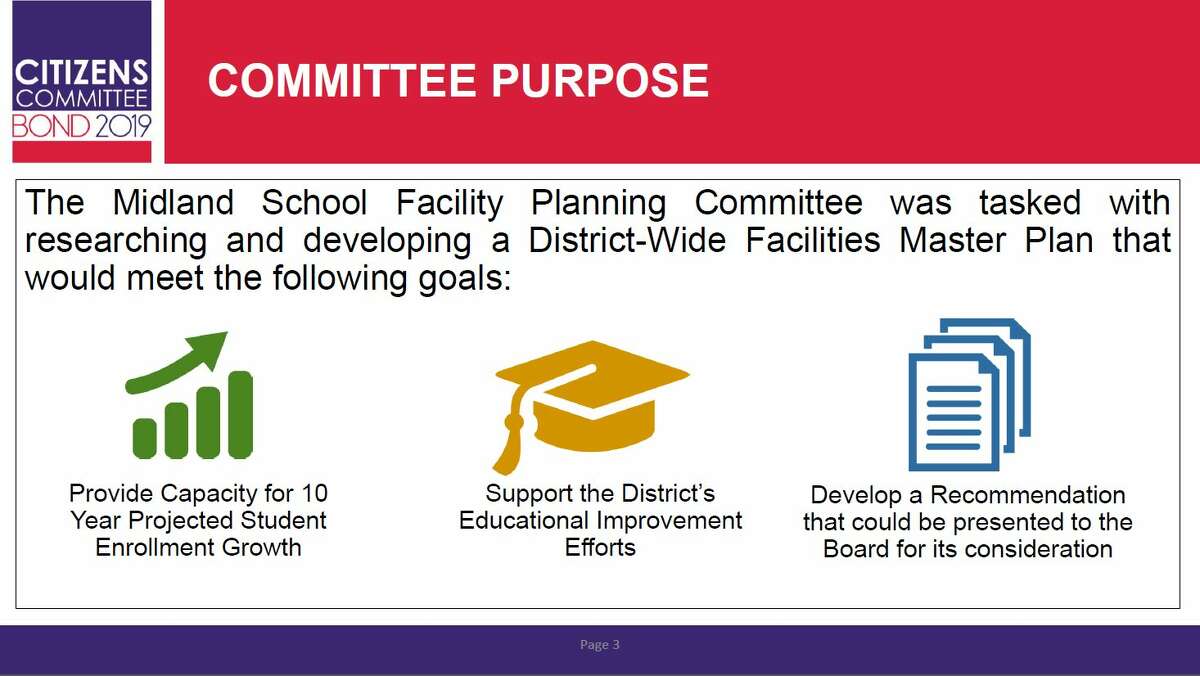 CITIZENS COMMITTEE BOND 2019

COMMITTEE PURPOSE

The Midland School Facility Planning Committee was tasked with researching and developing a District-Wide Facilities Master Plan that would meet the following goals:

Provide Capacity for 10 Year Projected Student Enrollment Growth

Support the District's Educational Improvement Efforts

Develop a Recommendation that could be presented to the Board for its consideration

Page 3